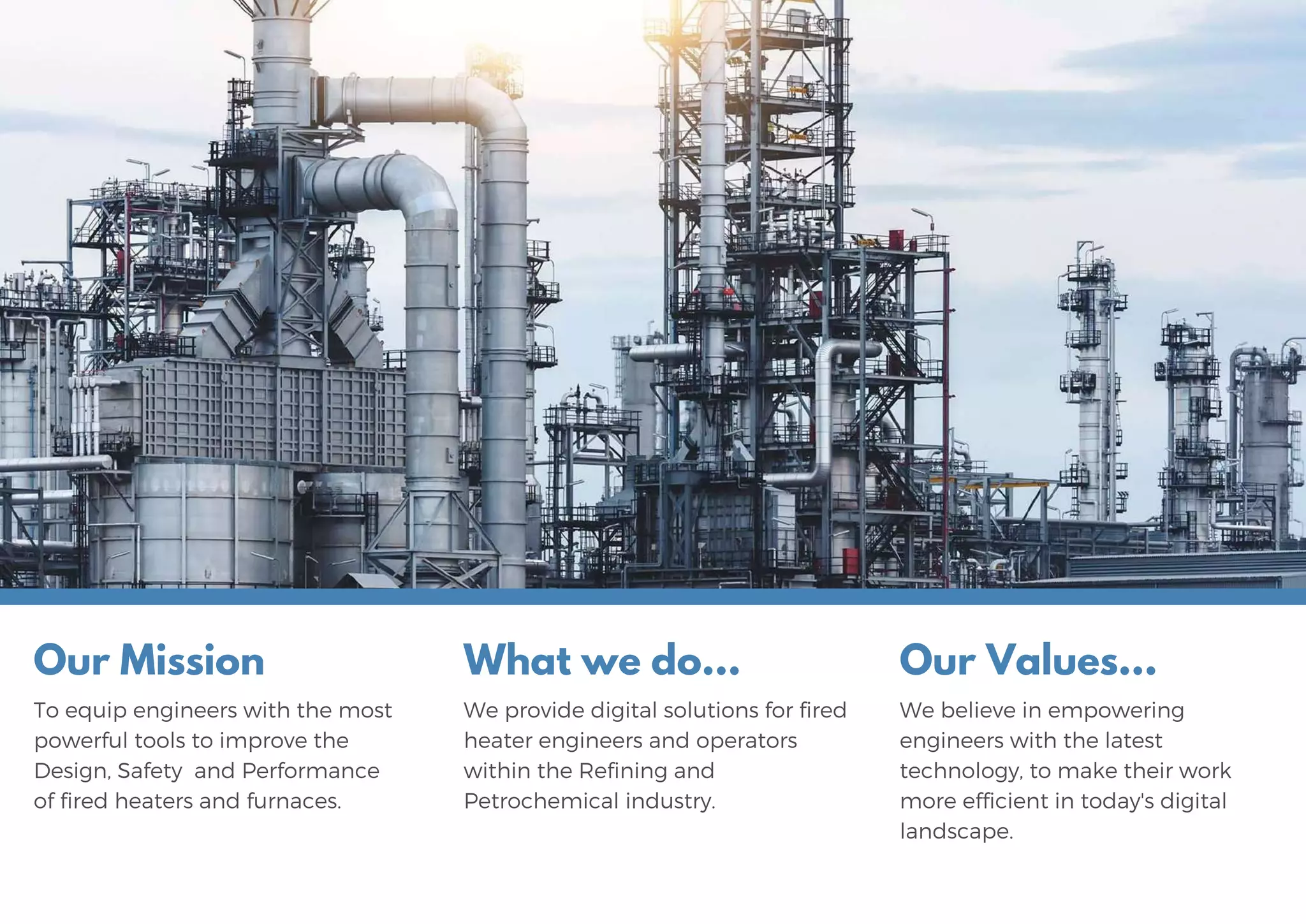 Our Mission

To equip engineers with the most powerful tools to improve the Design, Safety  and Performance of fired heaters and furnaces.

What we do...

We provide digital solutions for fired heater engineers and operators within the Refining and Petrochemical industry.

Our Values...

We believe in empowering engineers with the latest technology, to make their work more efficient in today's digital landscape.